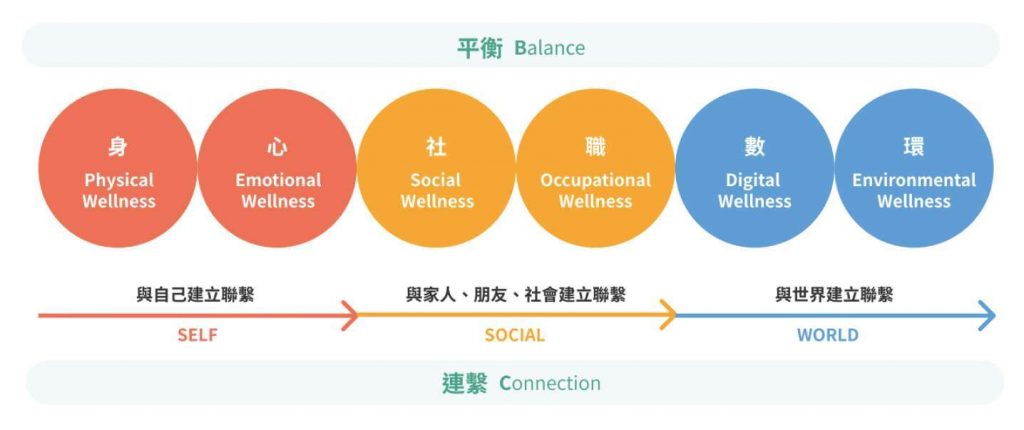 平衡 Balance

身
Physical Wellness

心
Emotional Wellness

社
Social Wellness

職
Occupational Wellness

數
Digital Wellness

環
Environmental Wellness

與自己建立聯繫
SELF

與家人、朋友、社會建立聯繫
SOCIAL

與世界建立聯繫
WORLD

連繫 Connection